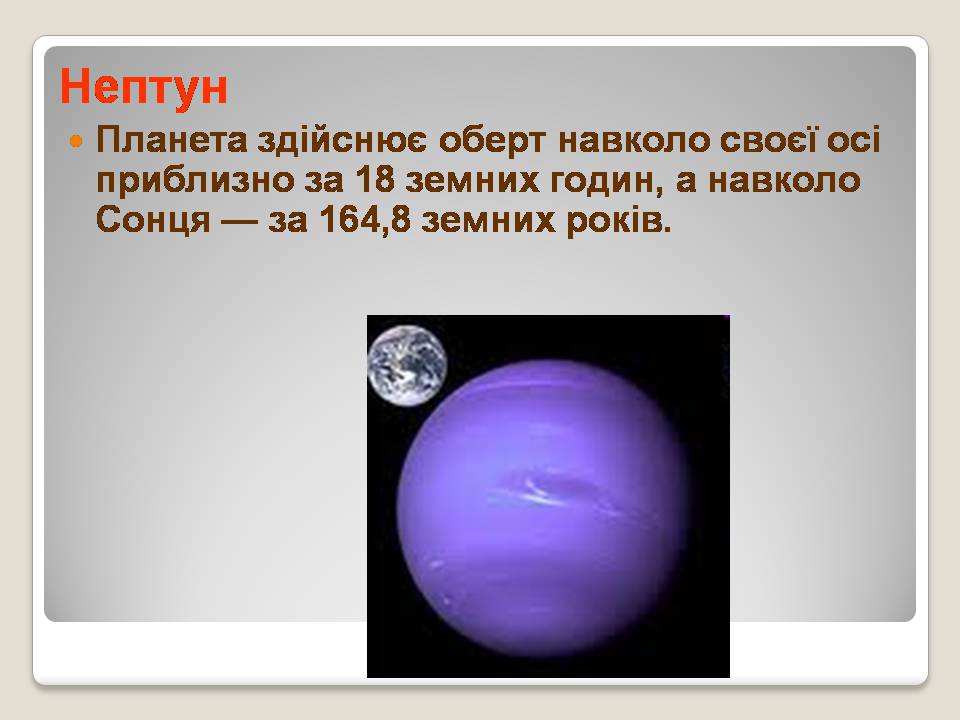 Нептун

Планета здійснює оберт навколо своєї осі приблизно за 18 земних годин, а навколо Сонця — за 164,8 земних років.